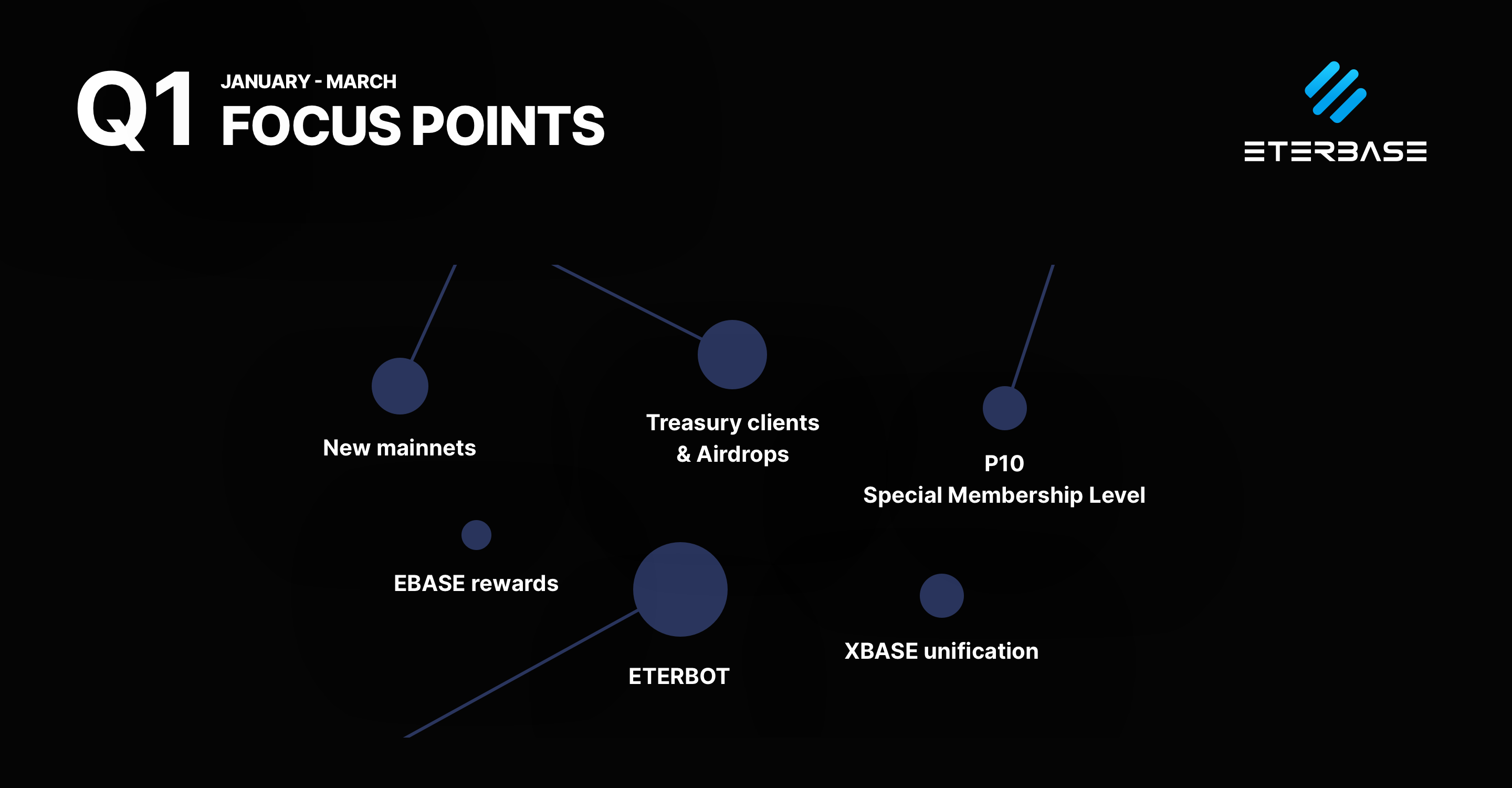 Q1 JANUARY - MARCH
FOCUS POINTS

ETERBASE

New mainnets

Treasury clients
& Airdrops

P10
Special Membership Level

EBASE rewards

ETERBOT

XBASE unification